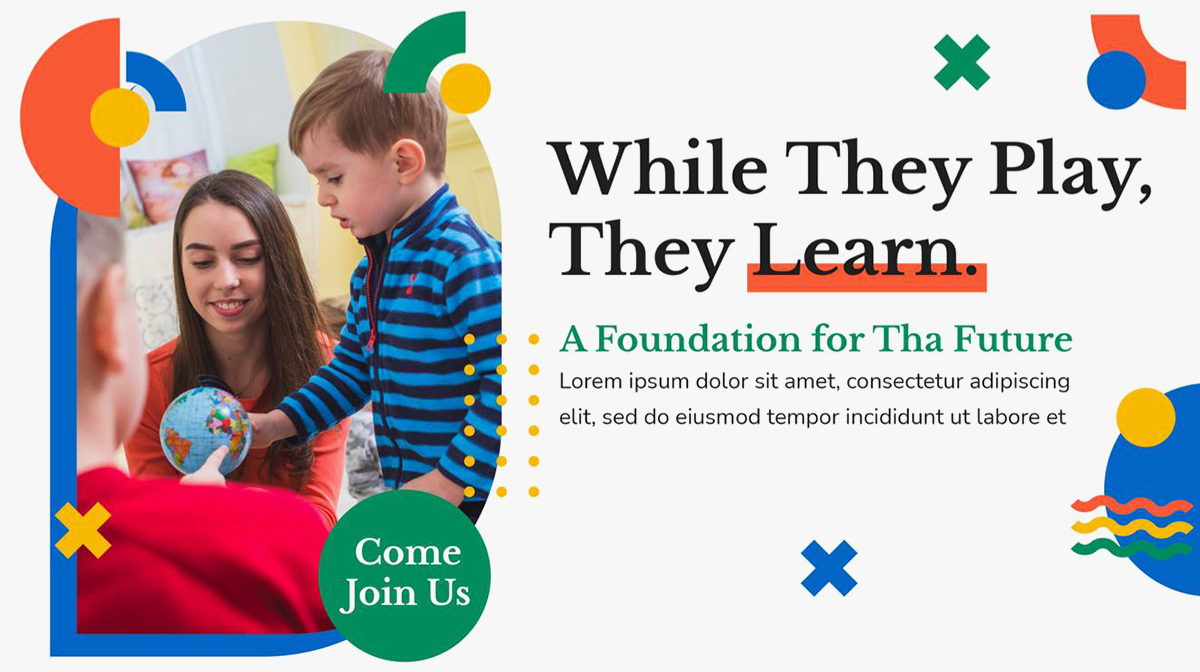 While They Play, They Learn.

A Foundation for Tha Future

Lorem ipsum dolor sit amet, consectetur adipiscing elit, sed do eiusmod tempor incididunt ut labore et

Come Join Us